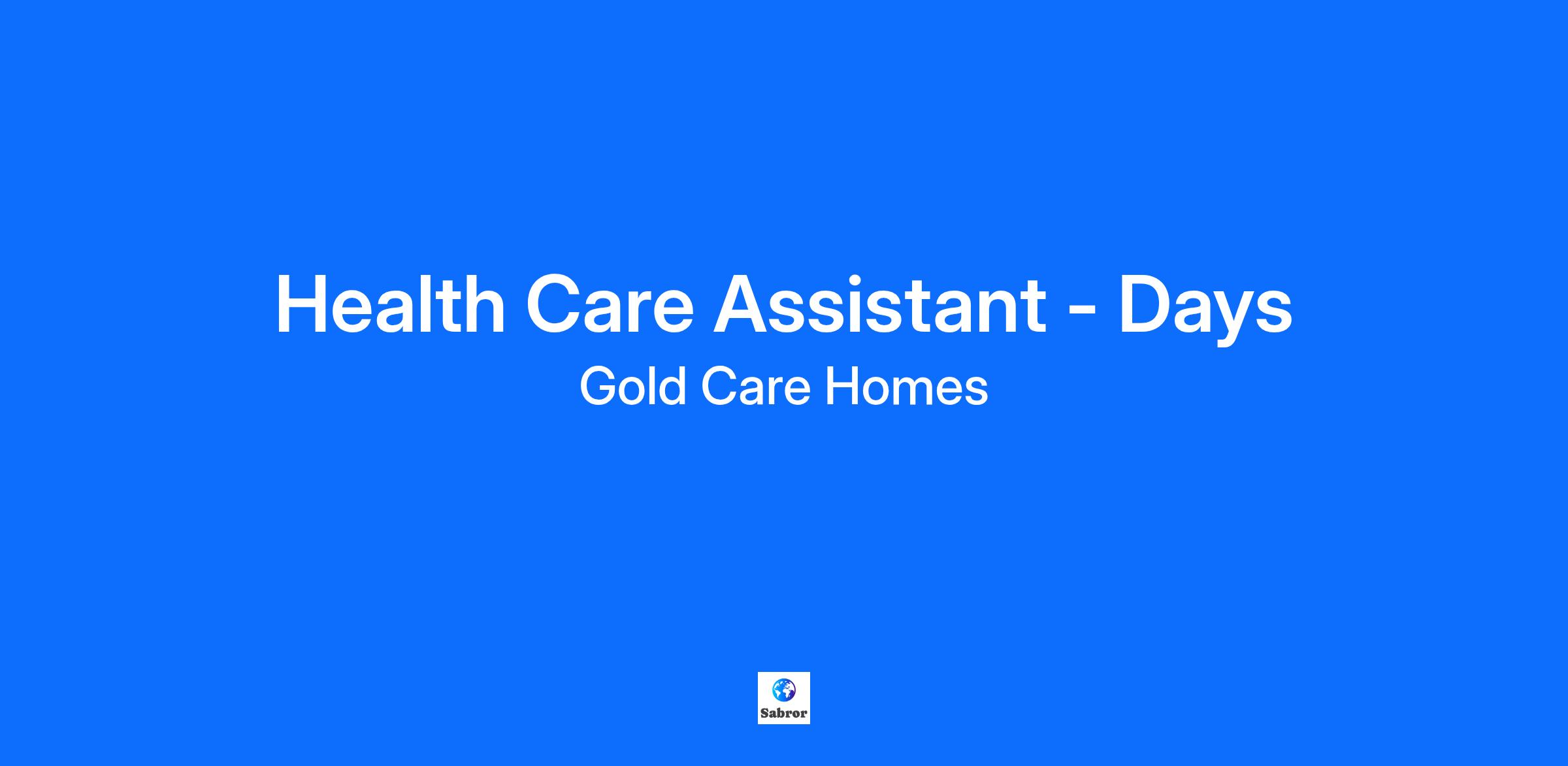 Health Care Assistant - Days
Gold Care Homes

Sabror